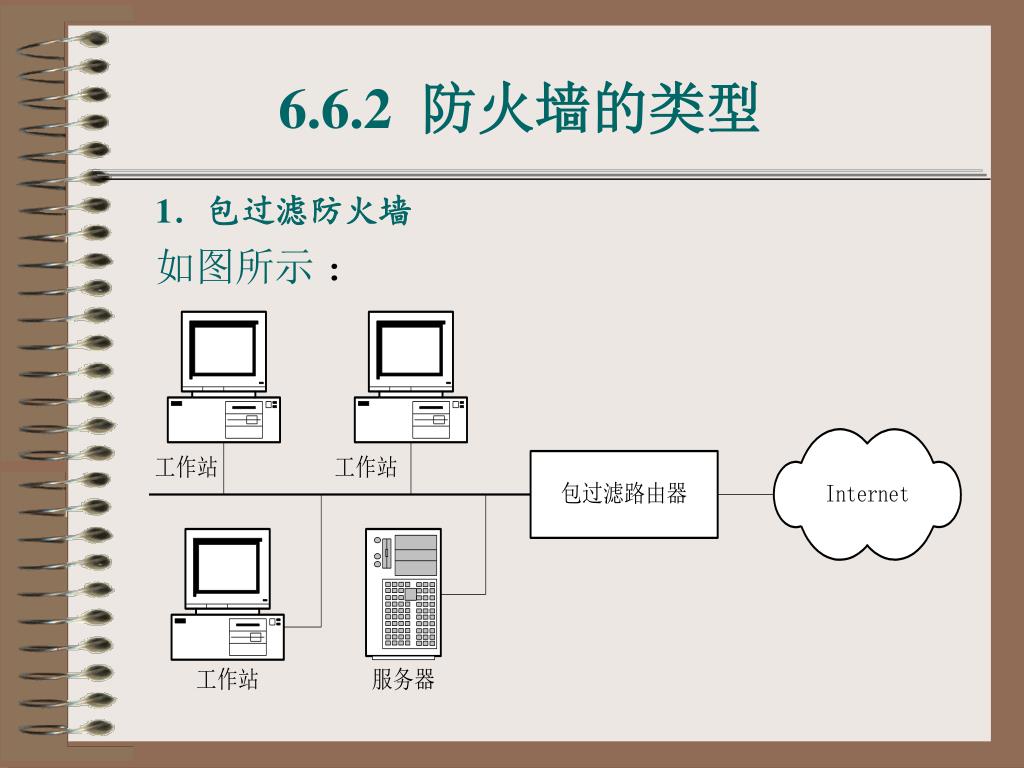 6.6.2 防火墙的类型

1. 包过滤防火墙

如图所示：

工作站

工作站

包过滤路由器

Internet

工作站

服务器